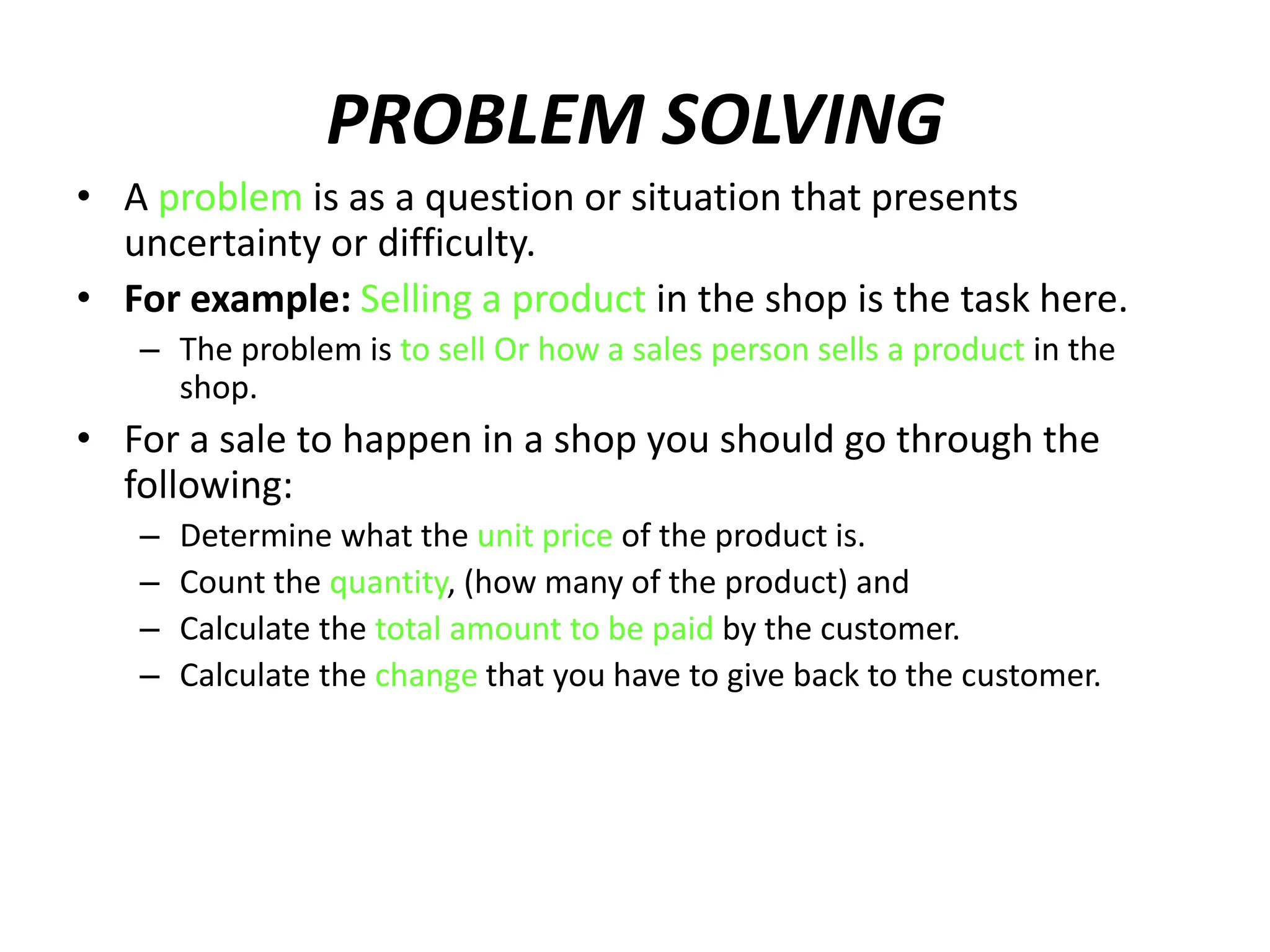 PROBLEM SOLVING

• A problem is as a question or situation that presents uncertainty or difficulty.

• For example: Selling a product in the shop is the task here.
  – The problem is to sell Or how a sales person sells a product in the shop.

• For a sale to happen in a shop you should go through the following:
  – Determine what the unit price of the product is.
  – Count the quantity, (how many of the product) and
  – Calculate the total amount to be paid by the customer.
  – Calculate the change that you have to give back to the customer.